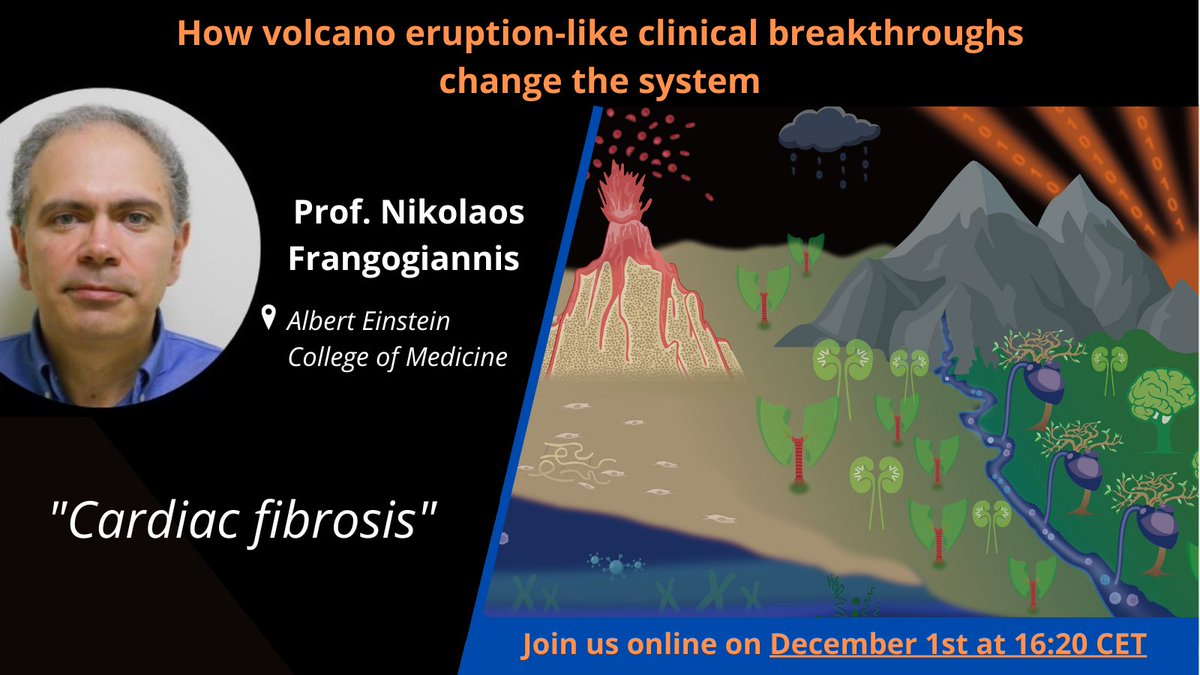 How volcano eruption-like clinical breakthroughs change the system

Prof. Nikolaos Frangogiannis

Albert Einstein College of Medicine

"Cardiac fibrosis"

Join us online on December 1st at 16:20 CET